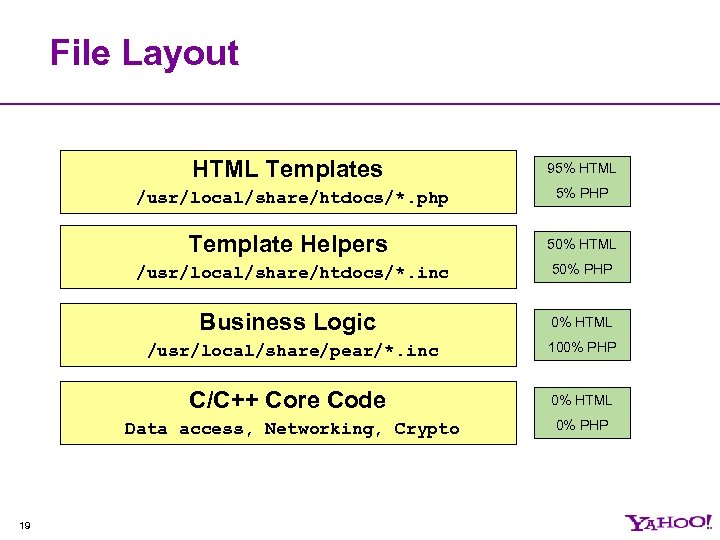 File Layout

HTML Templates
/usr/local/share/htdocs/*.php

95% HTML
5% PHP

Template Helpers
/usr/local/share/htdocs/*.inc

50% HTML
50% PHP

Business Logic
/usr/local/share/pear/*.inc

0% HTML
100% PHP

C/C++ Core Code
Data access, Networking, Crypto

0% HTML
0% PHP

19

YAHOO!